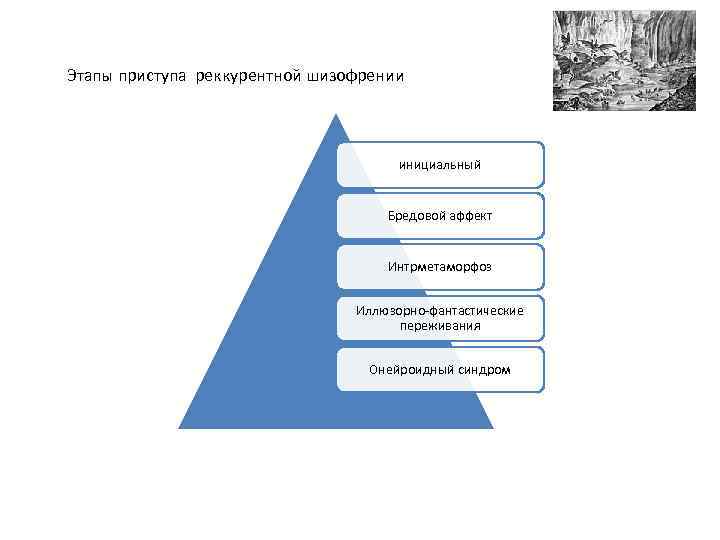 Этапы приступа реккурентной шизофрении

инициальный

Бредовой аффект

Интрметаморфоз

Иллюзорно-фантастические переживания

Онейроидный синдром